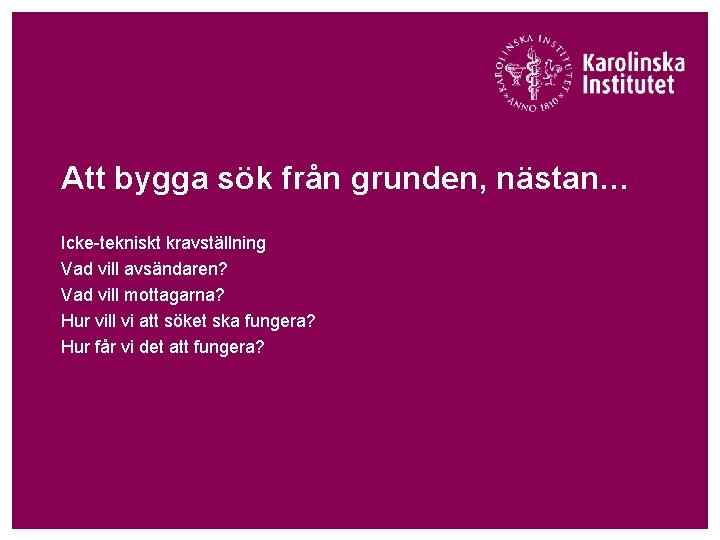 KAROLINSKA INSTITUTET ANNO 1810

Karolinska Institutet

Att bygga sök från grunden, nästan...

Icke-tekniskt kravställning
Vad vill avsändaren?
Vad vill mottagarna?
Hur vill vi att söket ska fungera?
Hur får vi det att fungera?